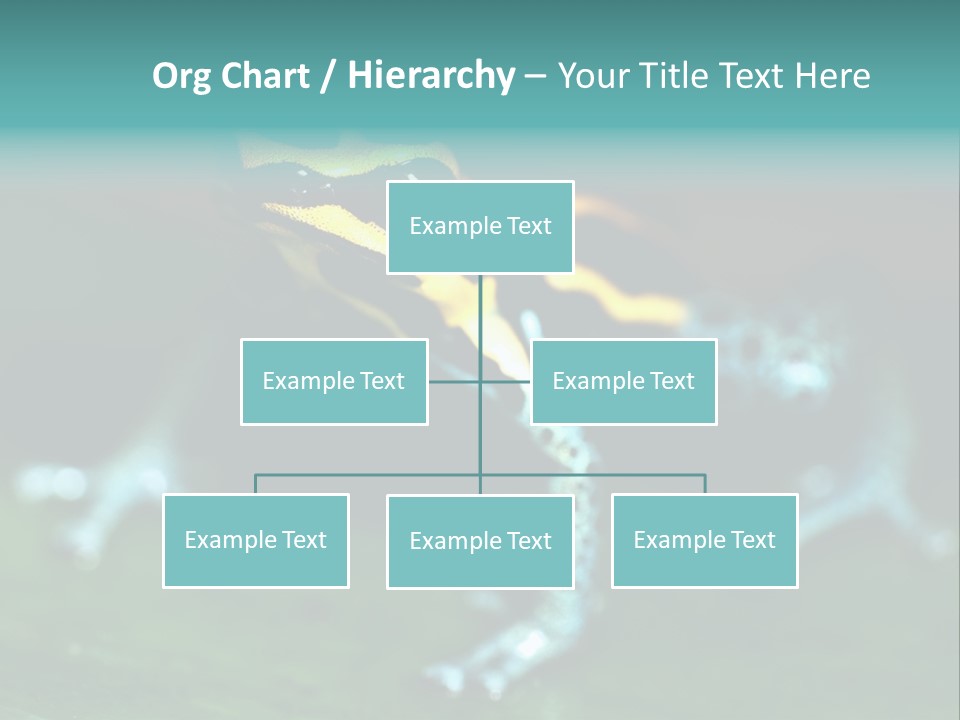 Org Chart / Hierarchy – Your Title Text Here

Example Text

Example Text

Example Text

Example Text

Example Text

Example Text